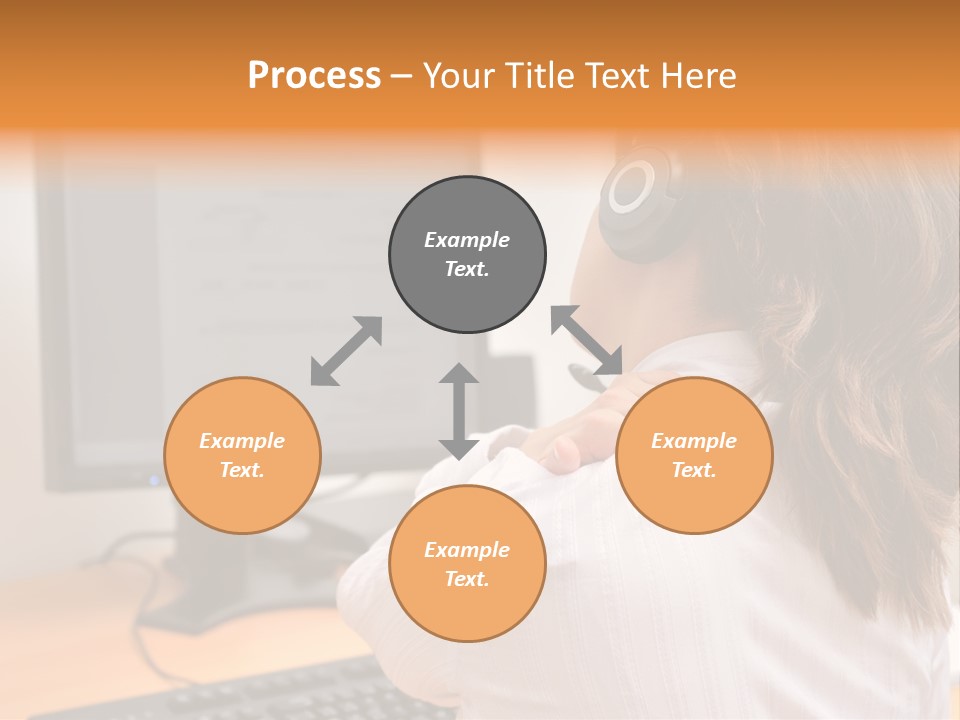 Process – Your Title Text Here

Example Text.

Example Text.

Example Text.

Example Text.